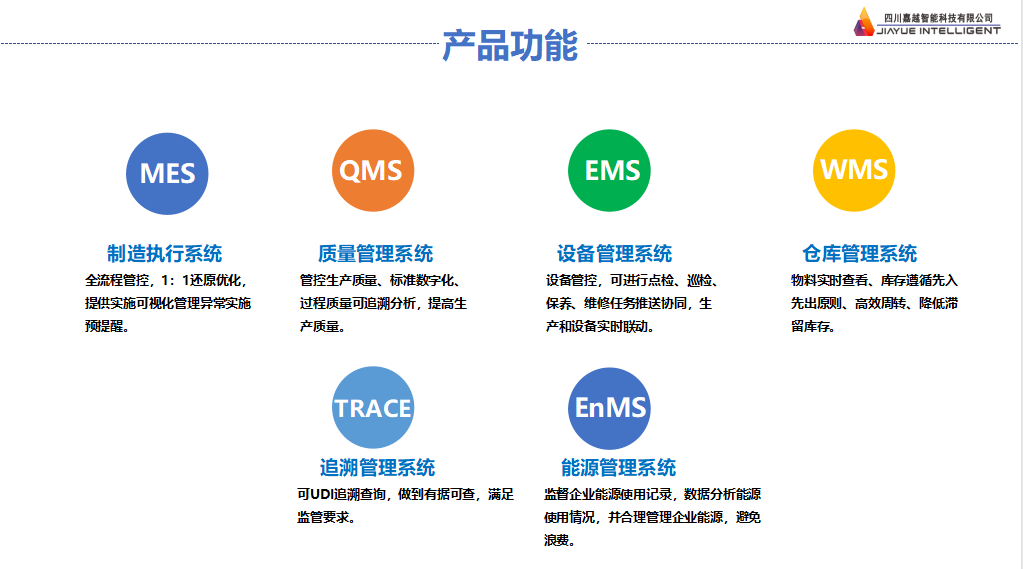 四川嘉越智能科技有限公司
JIAYUE INTELLIGENT

产品功能

MES
制造执行系统
全流程管控，1：1还原优化，提供实施可视化管理异常实施预提醒。

QMS
质量管理系统
管控生产质量、标准数字化、过程质量可追溯分析，提高生产质量。

EMS
设备管理系统
设备管控，可进行点检、巡检、保养、维修任务推送协同，生产和设备实时联动。

WMS
仓库管理系统
物料实时查看、库存遵循先入先出原则、高效周转、降低滞留库存。

TRACE
追溯管理系统
可UDI追溯查询，做到有据可查，满足监管要求。

EnMS
能源管理系统
监督企业能源使用记录，数据分析能源使用情况，并合理管理企业能源，避免浪费。